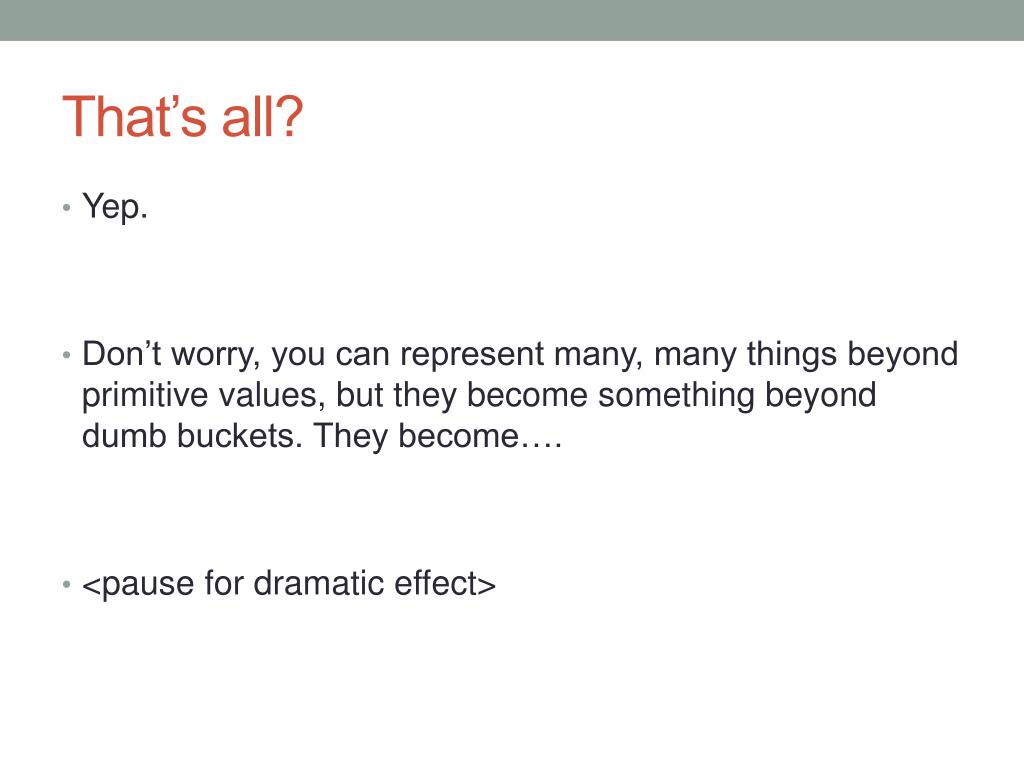 That’s all?

• Yep.

• Don’t worry, you can represent many, many things beyond primitive values, but they become something beyond dumb buckets. They become….

• <pause for dramatic effect>